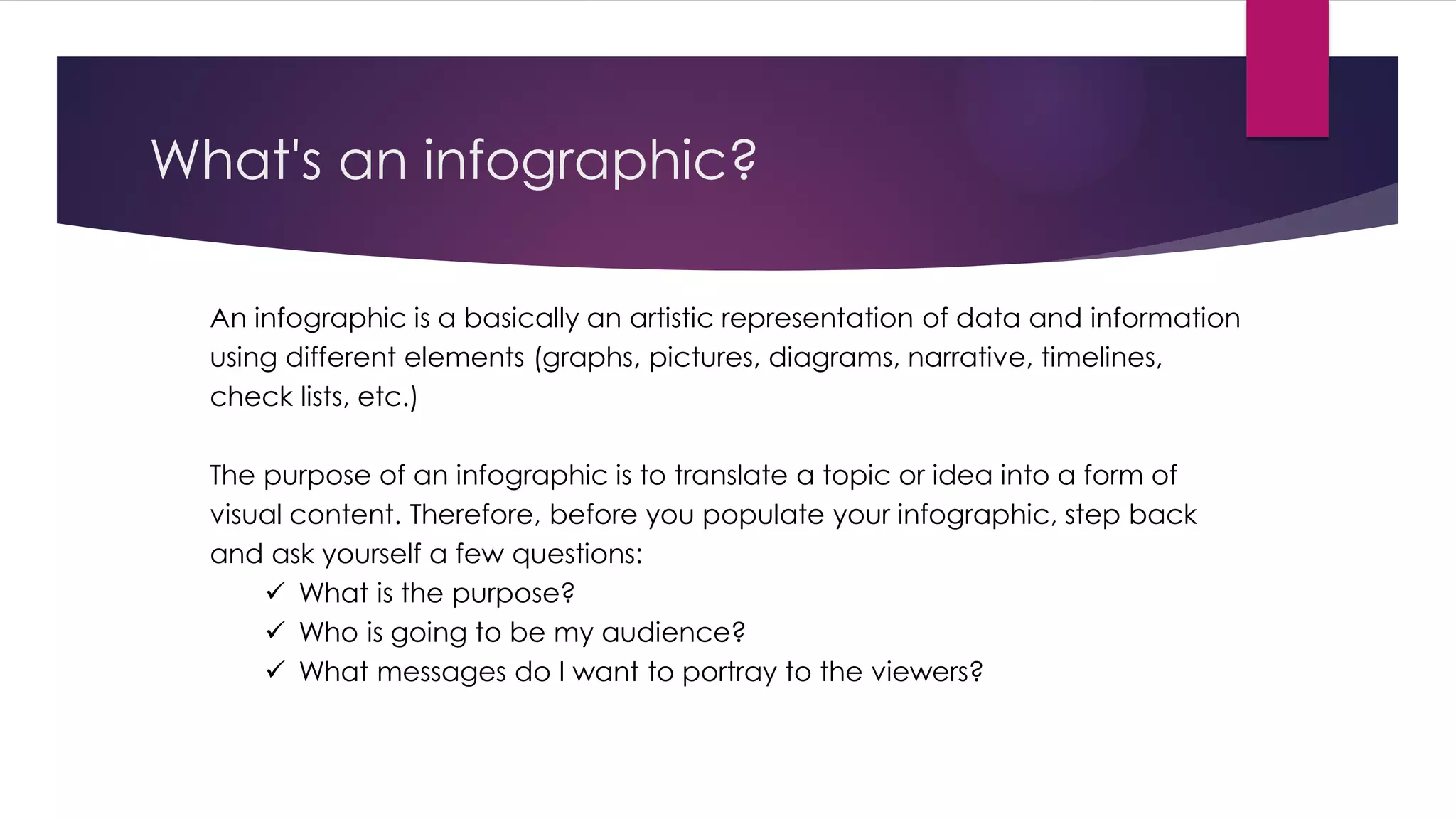 What's an infographic?

An infographic is a basically an artistic representation of data and information using different elements (graphs, pictures, diagrams, narrative, timelines, check lists, etc.)

The purpose of an infographic is to translate a topic or idea into a form of visual content. Therefore, before you populate your infographic, step back and ask yourself a few questions:

✓ What is the purpose?
✓ Who is going to be my audience?
✓ What messages do I want to portray to the viewers?